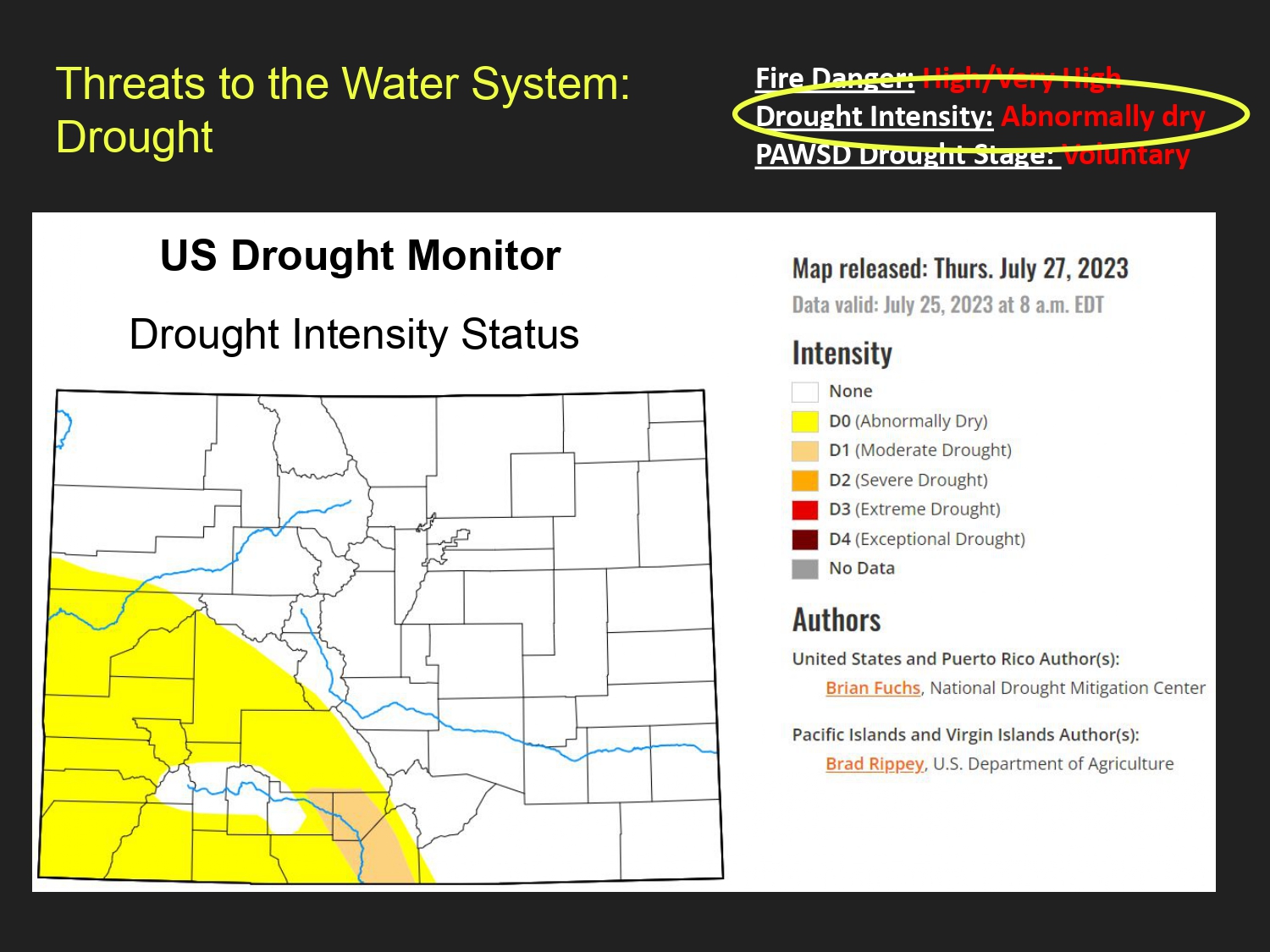 Threats to the Water System: Drought

Fire Danger: High/Very High
Drought Intensity: Abnormally dry
PAWSD Drought Stage: Voluntary

US Drought Monitor

Drought Intensity Status

Map released: Thurs. July 27, 2023
Data valid: July 25, 2023 at 8 a.m. EDT

Intensity

None
D0 (Abnormally Dry)
D1 (Moderate Drought)
D2 (Severe Drought)
D3 (Extreme Drought)
D4 (Exceptional Drought)
No Data

Authors

United States and Puerto Rico Author(s):
Brian Fuchs, National Drought Mitigation Center

Pacific Islands and Virgin Islands Author(s):
Brad Rippey, U.S. Department of Agriculture